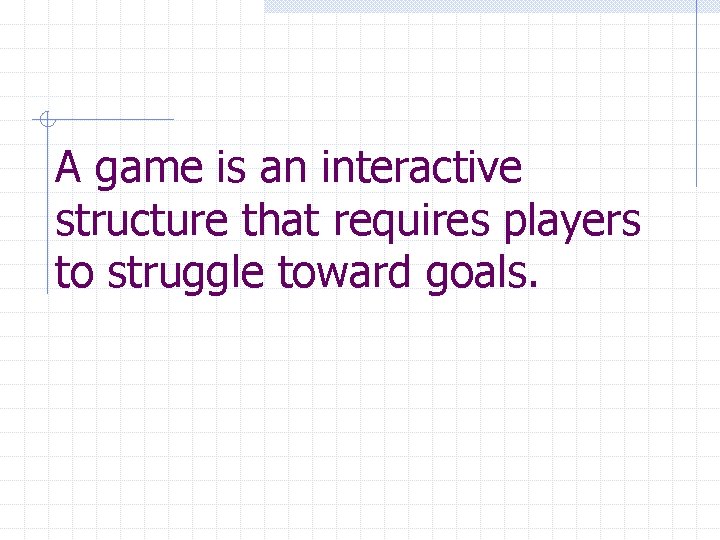 A game is an interactive structure that requires players to struggle toward goals.